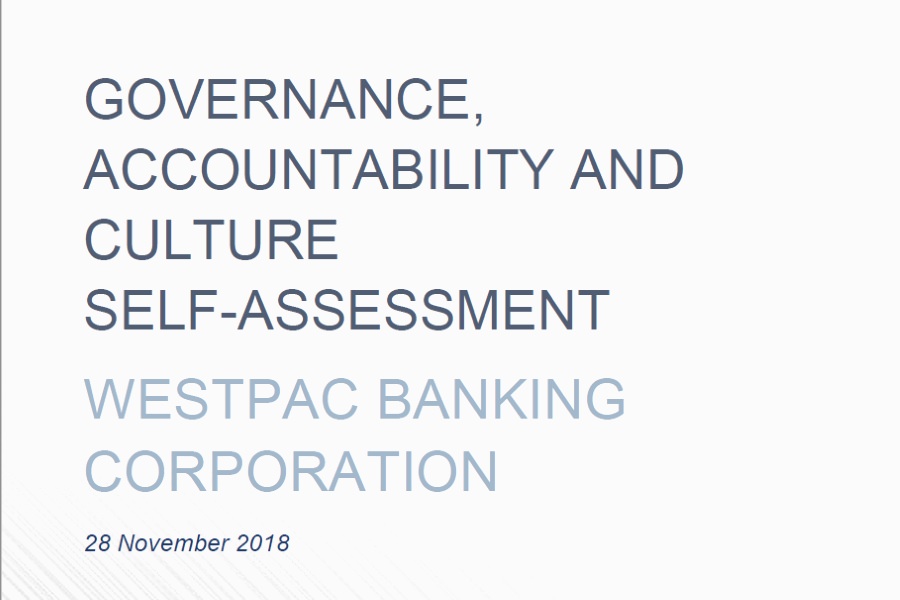 GOVERNANCE, ACCOUNTABILITY AND CULTURE SELF-ASSESSMENT

WESTPAC BANKING CORPORATION

28 November 2018